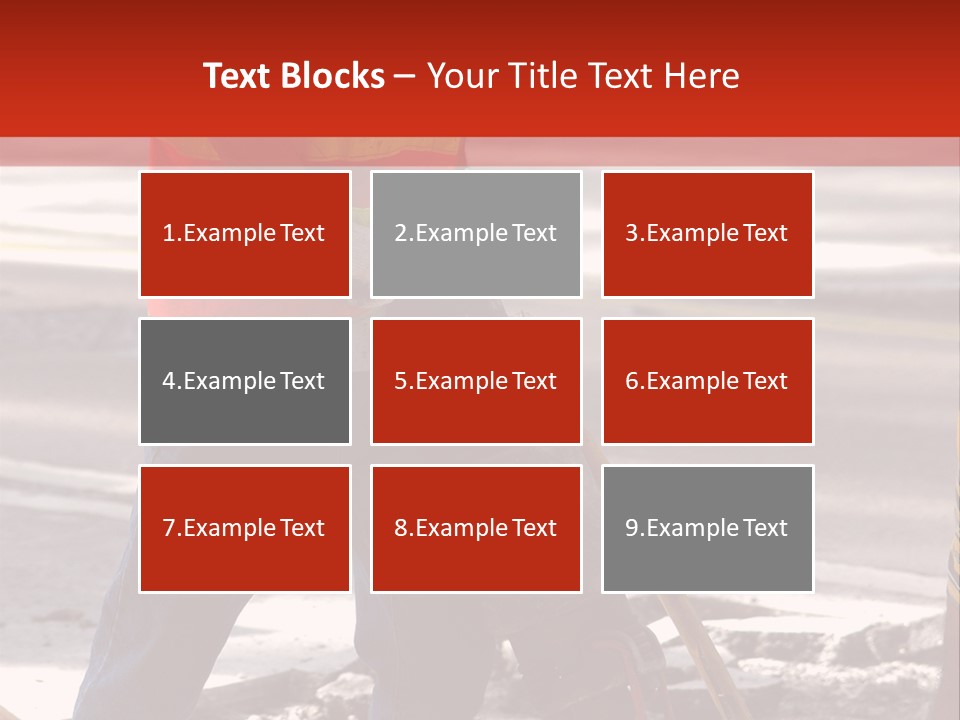 Text Blocks – Your Title Text Here

1.Example Text

2.Example Text

3.Example Text

4.Example Text

5.Example Text

6.Example Text

7.Example Text

8.Example Text

9.Example Text